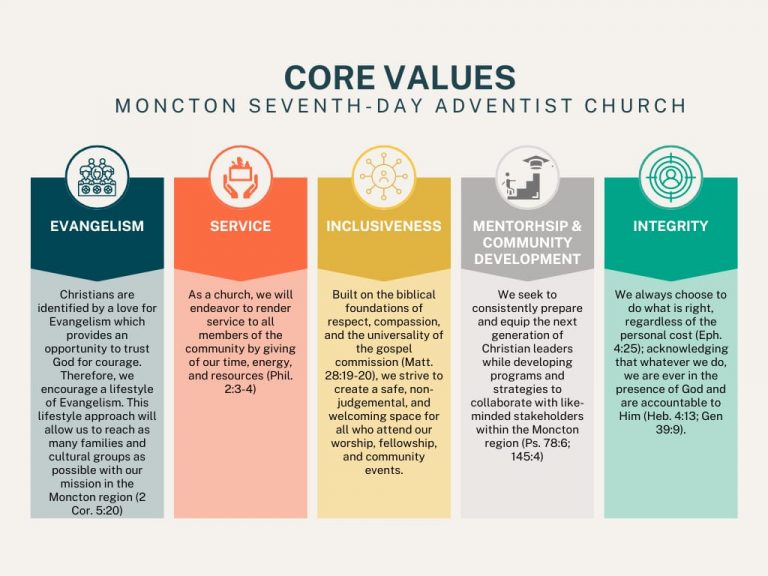 CORE VALUES
MONCTON SEVENTH-DAY ADVENTIST CHURCH

EVANGELISM

Christians are identified by a love for Evangelism which provides an opportunity to trust God for courage. Therefore, we encourage a lifestyle of Evangelism. This lifestyle approach will allow us to reach as many families and cultural groups as possible with our mission in the Moncton region (2 Cor. 5:20)

SERVICE

As a church, we will endeavor to render service to all members of the community by giving of our time, energy, and resources (Phil. 2:3-4)

INCLUSIVENESS

Built on the biblical foundations of respect, compassion, and the universality of the gospel commission (Matt. 28:19-20), we strive to create a safe, non-judgemental, and welcoming space for all who attend our worship, fellowship, and community events.

MENTORHSIP & COMMUNITY DEVELOPMENT

We seek to consistently prepare and equip the next generation of Christian leaders while developing programs and strategies to collaborate with like-minded stakeholders within the Moncton region (Ps. 78:6; 145:4)

INTEGRITY

We always choose to do what is right, regardless of the personal cost (Eph. 4:25); acknowledging that whatever we do, we are ever in the presence of God and are accountable to Him (Heb. 4:13; Gen 39:9).